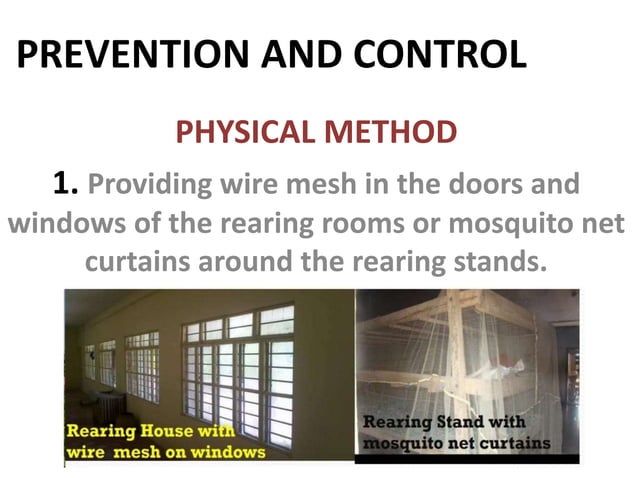 PREVENTION AND CONTROL

PHYSICAL METHOD

1. Providing wire mesh in the doors and windows of the rearing rooms or mosquito net curtains around the rearing stands.

Rearing House with wire mesh on windows

Rearing Stand with mosquito net curtains